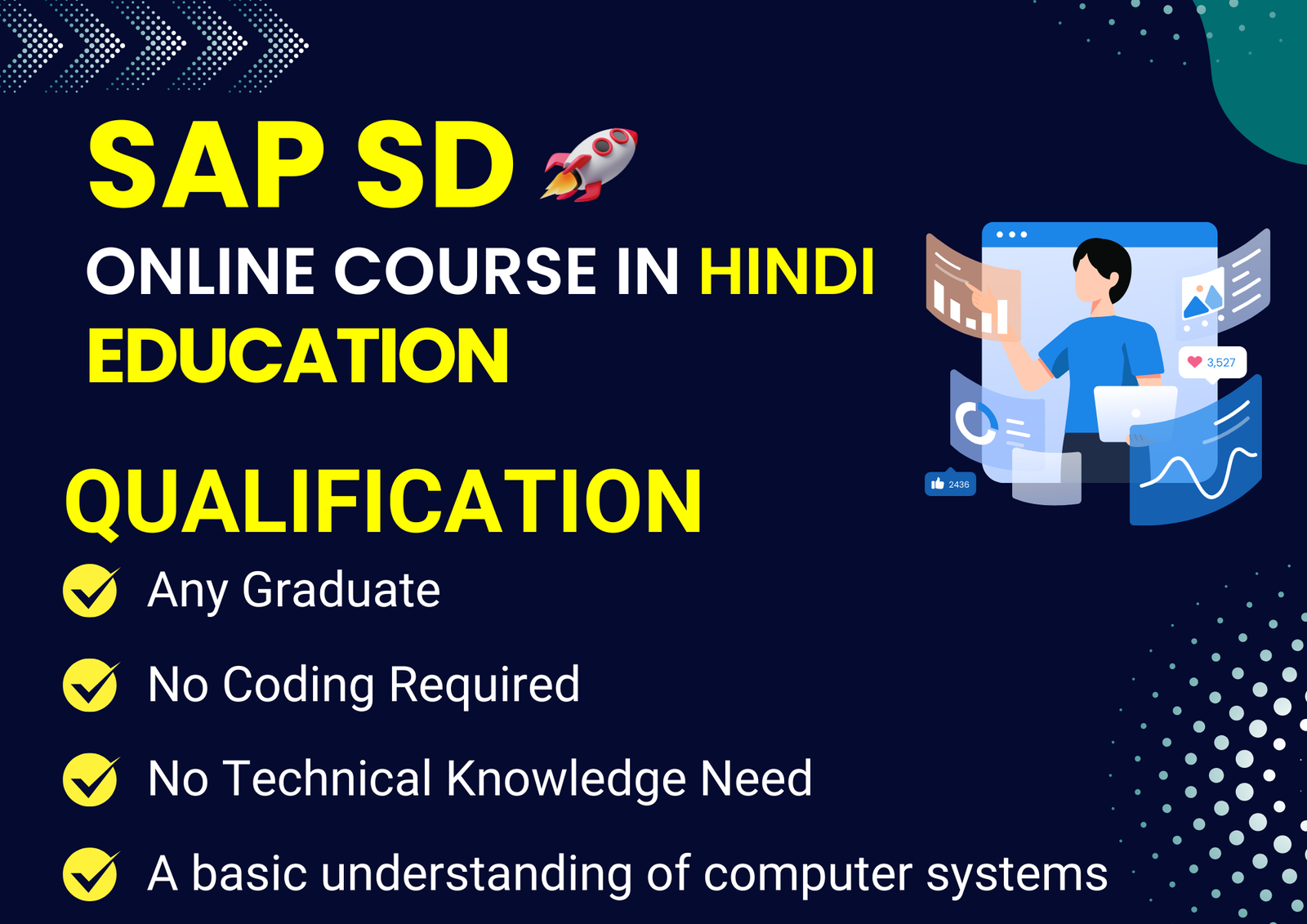 SAP SD
ONLINE COURSE IN HINDI
EDUCATION

3,527
2436

QUALIFICATION
Any Graduate
No Coding Required
No Technical Knowledge Need
A basic understanding of computer systems